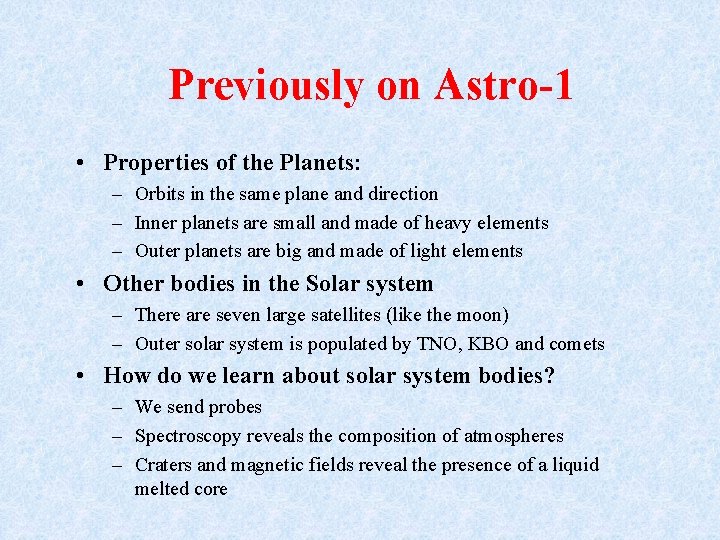 Previously on Astro-1

• Properties of the Planets:
– Orbits in the same plane and direction
– Inner planets are small and made of heavy elements
– Outer planets are big and made of light elements

• Other bodies in the Solar system
– There are seven large satellites (like the moon)
– Outer solar system is populated by TNO, KBO and comets

• How do we learn about solar system bodies?
– We send probes
– Spectroscopy reveals the composition of atmospheres
– Craters and magnetic fields reveal the presence of a liquid melted core